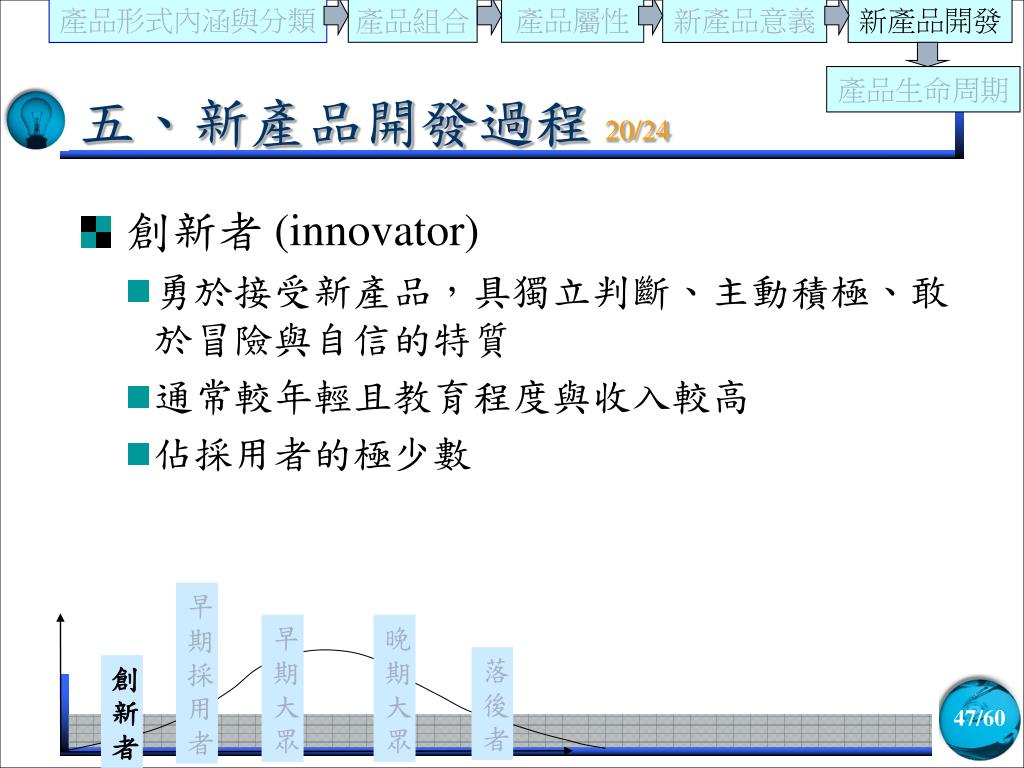 產品形式內涵與分類 產品組合 產品屬性 新產品意義 新產品開發

產品生命周期

五、新產品開發過程 20/24

創新者 (innovator)

勇於接受新產品，具獨立判斷、主動積極、敢於冒險與自信的特質

通常較年輕且教育程度與收入較高

佔採用者的極少數

創新者

早期採用者

早期大眾

晚期大眾

落後者

47/60